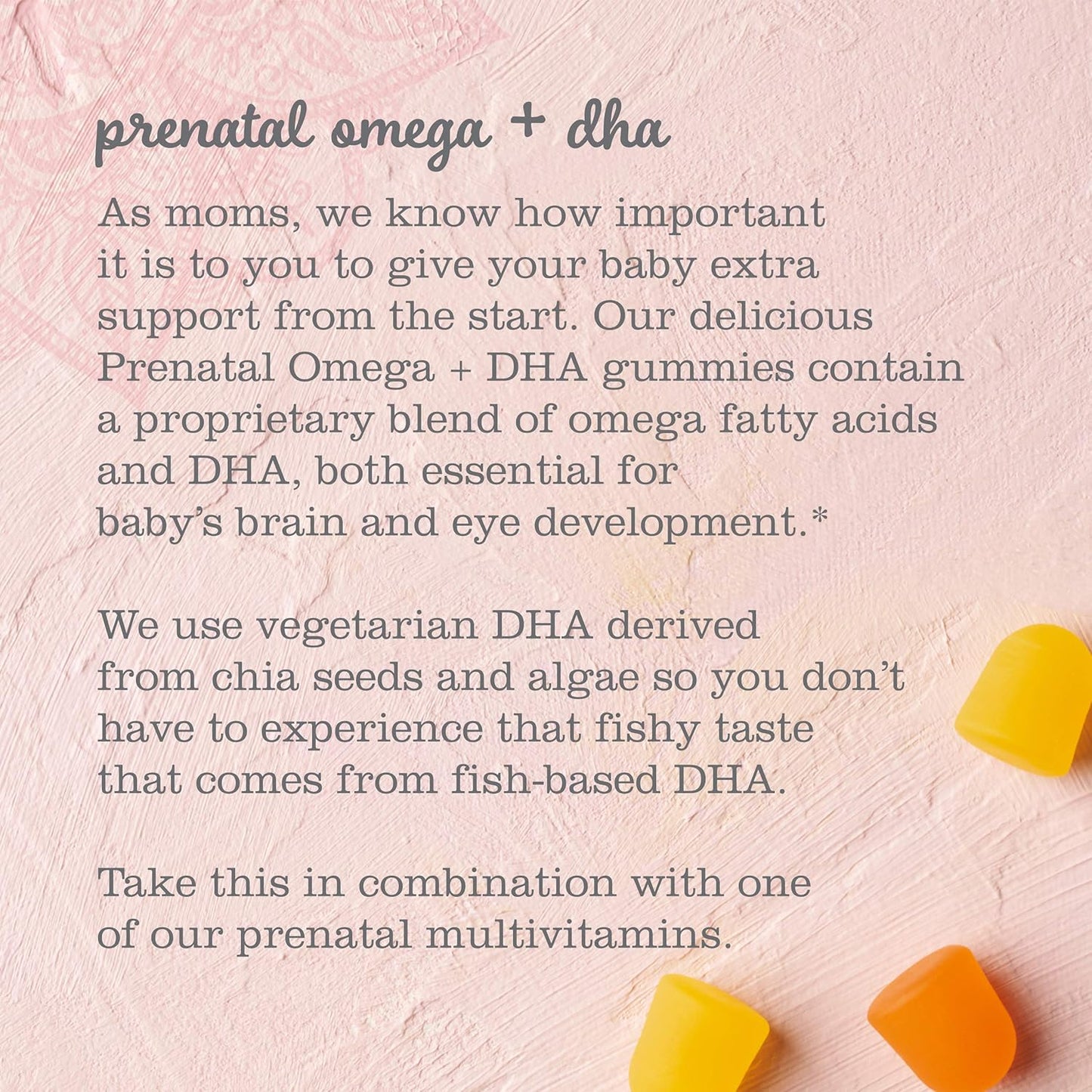 prenatal omega + dha

As moms, we know how important it is to you to give your baby extra support from the start. Our delicious Prenatal Omega + DHA gummies contain a proprietary blend of omega fatty acids and DHA, both essential for baby's brain and eye development.*

We use vegetarian DHA derived from chia seeds and algae so you don't have to experience that fishy taste that comes from fish-based DHA.

Take this in combination with one of our prenatal multivitamins.